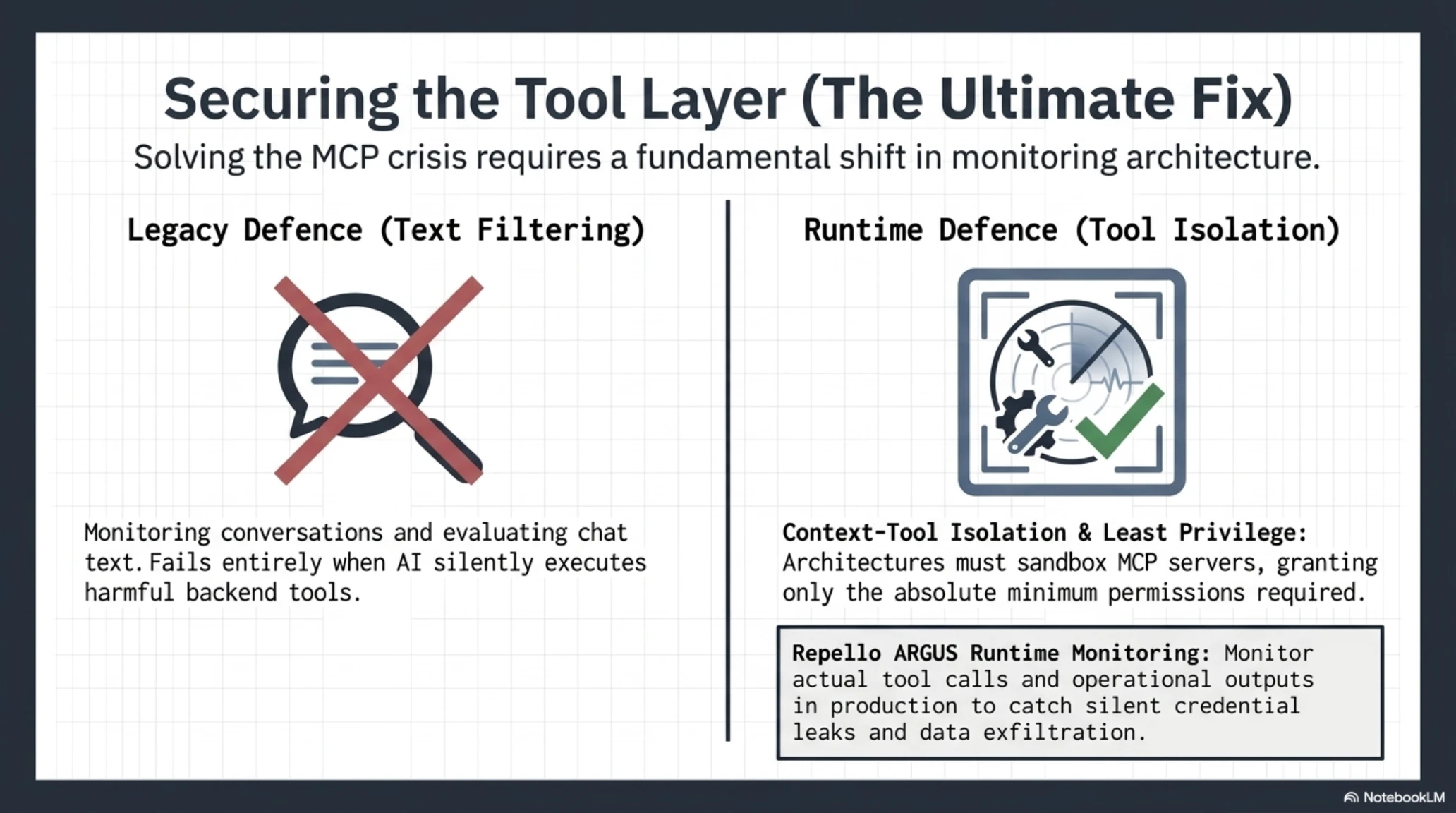 Securing the Tool Layer (The Ultimate Fix)

Solving the MCP crisis requires a fundamental shift in monitoring architecture.

Legacy Defence (Text Filtering)

Monitoring conversations and evaluating chat text. Fails entirely when AI silently executes harmful backend tools.

Runtime Defence (Tool Isolation)

Context-Tool Isolation & Least Privilege: Architectures must sandbox MCP servers, granting only the absolute minimum permissions required.

Repello ARGUS Runtime Monitoring: Monitor actual tool calls and operational outputs in production to catch silent credential leaks and data exfiltration.

NotebookLM